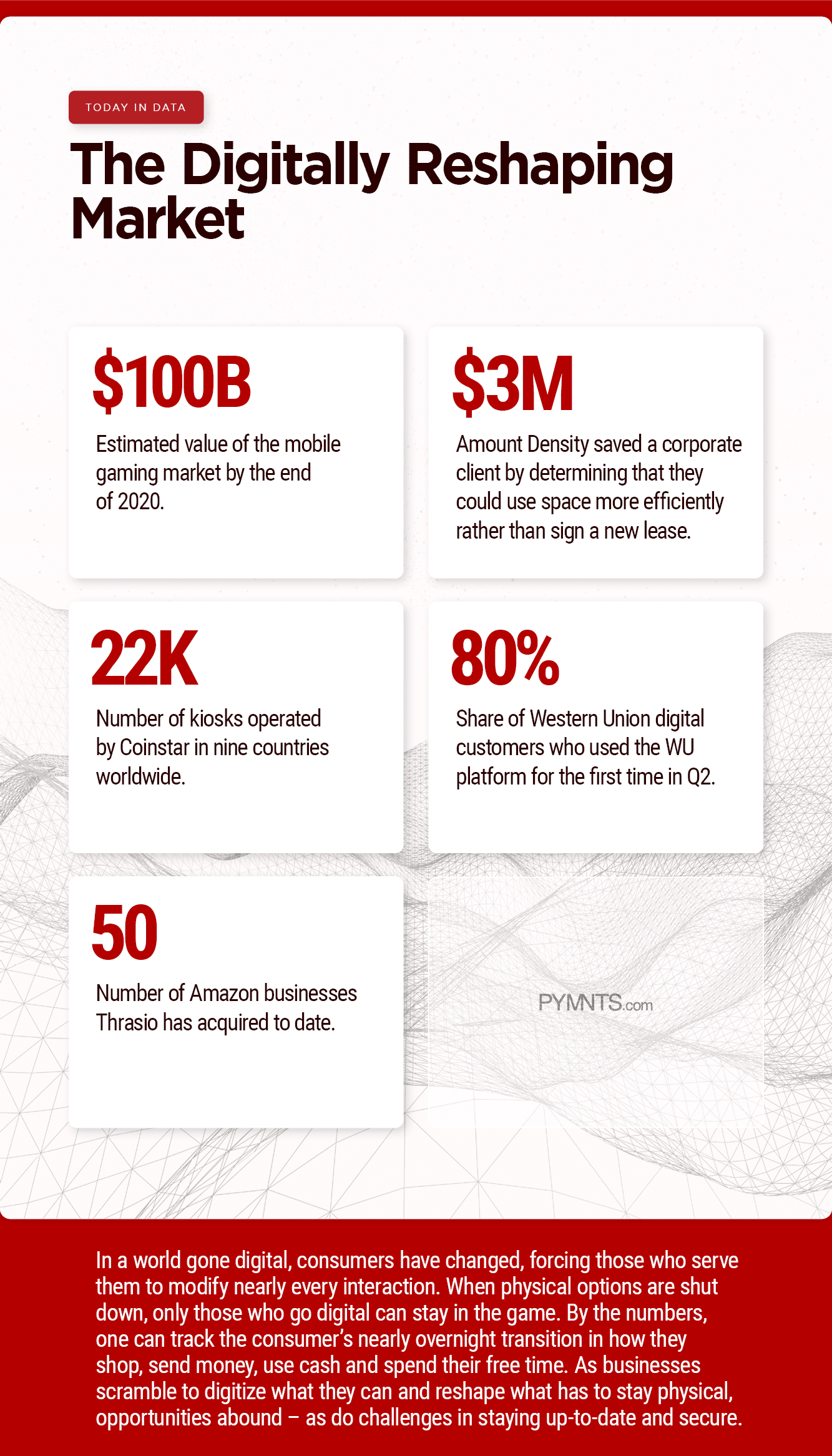 TODAY IN DATA

The Digitally Reshaping Market

$100B

Estimated value of the mobile gaming market by the end of 2020.

$3M

Amount Density saved a corporate client by determining that they could use space more efficiently rather than sign a new lease.

22K

Number of kiosks operated by Coinstar in nine countries worldwide.

80%

Share of Western Union digital customers who used the WU platform for the first time in Q2.

50

Number of Amazon businesses Thrasio has acquired to date.

PYMNTS.com

In a world gone digital, consumers have changed, forcing those who serve them to modify nearly every interaction. When physical options are shut down, only those who go digital can stay in the game. By the numbers, one can track the consumer's nearly overnight transition in how they shop, send money, use cash and spend their free time. As businesses scramble to digitize what they can and reshape what has to stay physical, opportunities abound – as do challenges in staying up-to-date and secure.